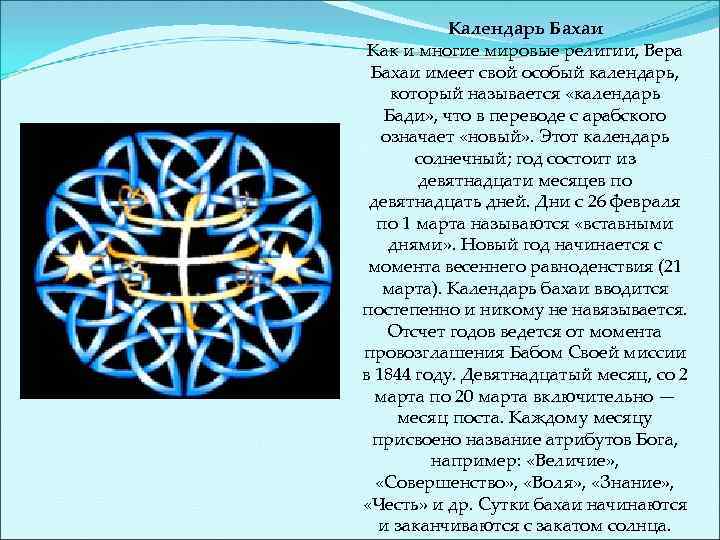 Календарь Бахаи

Как и многие мировые религии, Вера Бахаи имеет свой особый календарь, который называется «календарь Бади», что в переводе с арабского означает «новый». Этот календарь солнечный; год состоит из девятнадцати месяцев по девятнадцать дней. Дни с 26 февраля по 1 марта называются «вставными днями». Новый год начинается с момента весеннего равноденствия (21 марта). Календарь бахаи вводится постепенно и никому не навязывается. Отсчет годов ведется от момента провозглашения Бабом Своей миссии в 1844 году. Девятнадцатый месяц, со 2 марта по 20 марта включительно — месяц поста. Каждому месяцу присвоено название атрибутов Бога, например: «Величие», «Совершенство», «Воля», «Знание», «Честь» и др. Сутки бахаи начинаются и заканчиваются с закатом солнца.